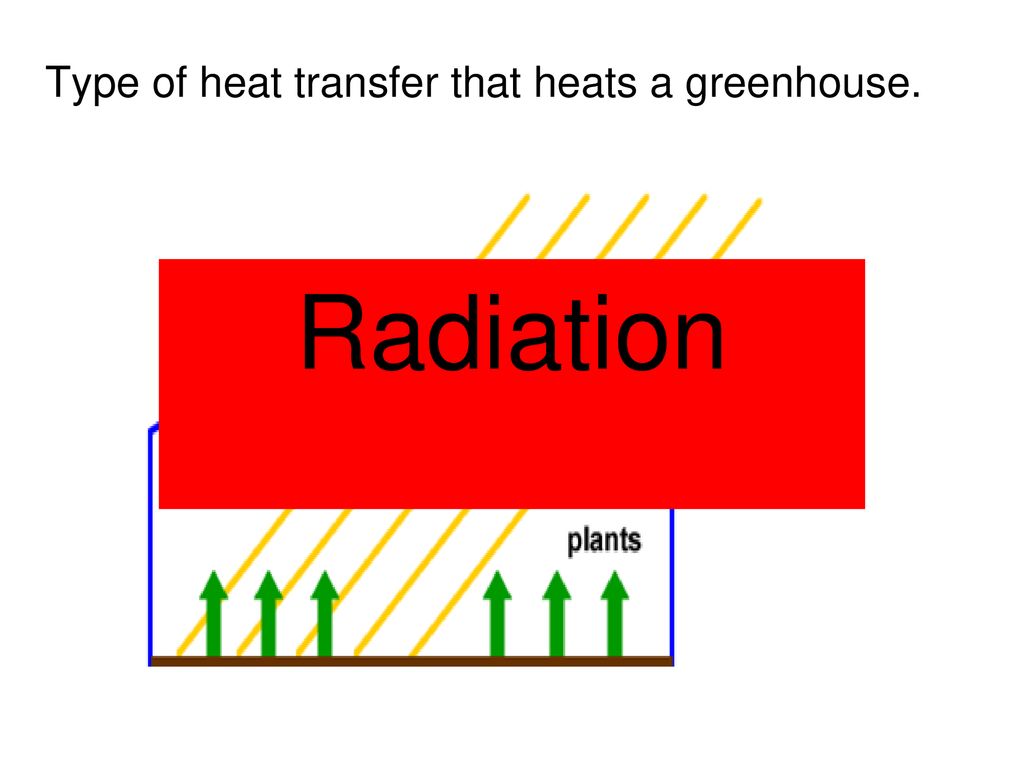 Type of heat transfer that heats a greenhouse.

Radiation

plants